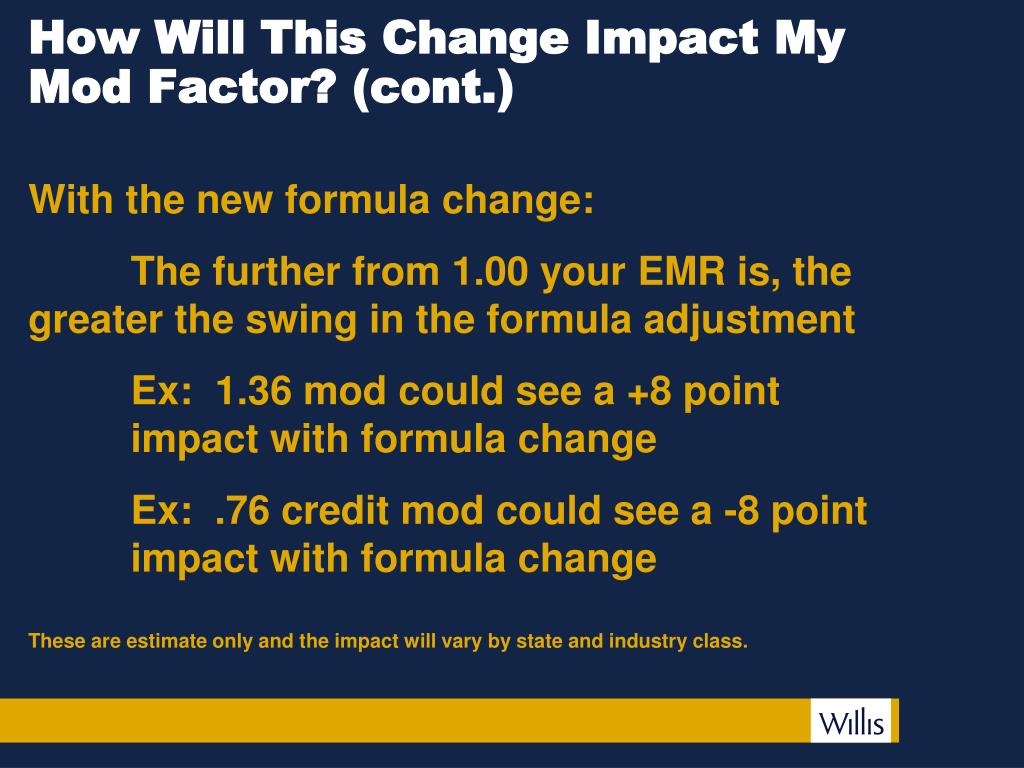 How Will This Change Impact My Mod Factor? (cont.)

With the new formula change:

The further from 1.00 your EMR is, the greater the swing in the formula adjustment

Ex: 1.36 mod could see a +8 point impact with formula change

Ex: .76 credit mod could see a -8 point impact with formula change

These are estimate only and the impact will vary by state and industry class.

Willis